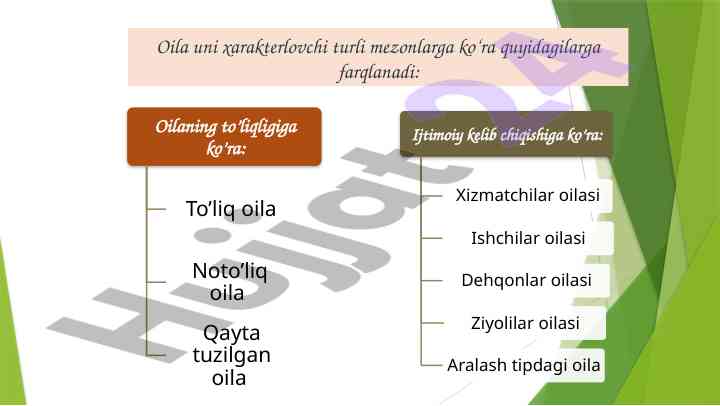 Oila uni xarakterlovchi turli mezonlarga ko'ra quyidagilarga farqlanadi:

Oilaning to'liqligiga ko'ra:

To'liq oila

Noto'liq oila

Qayta tuzilgan oila

Ijtimoiy kelib chiqishiga ko'ra:

Xizmatchilar oilasi

Ishchilar oilasi

Dehqonlar oilasi

Ziyolilar oilasi

Aralash tipdagi oila

Hujjat 24